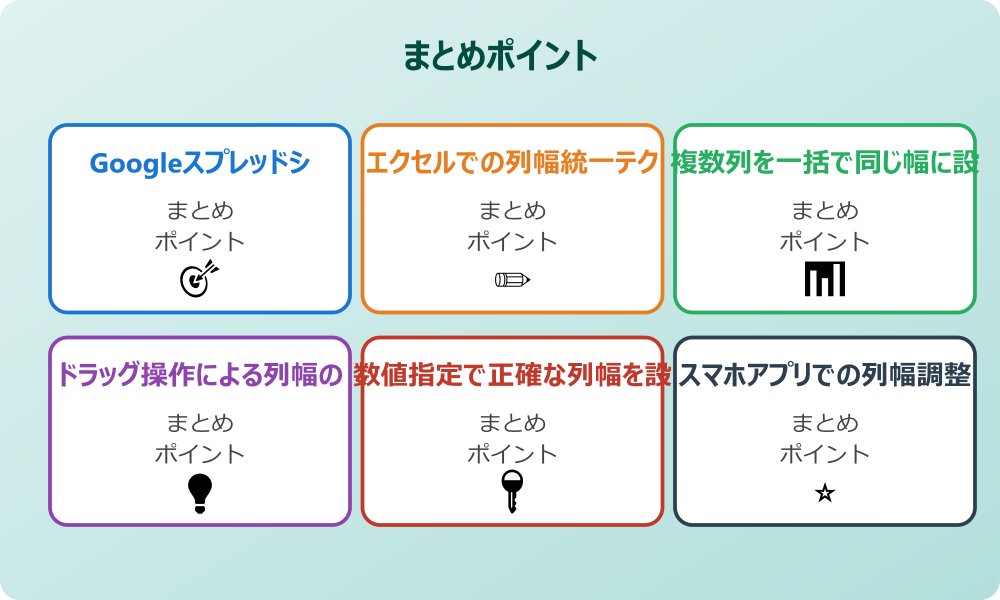 まとめポイント

Googleスプレッドシ
まとめ
ポイント

エクセルでの列幅統一テク
まとめ
ポイント

複数列を一括で同じ幅に設
まとめ
ポイント

ドラッグ操作による列幅の
まとめ
ポイント

数値指定で正確な列幅を設
まとめ
ポイント

スマホアプリでの列幅調整
まとめ
ポイント